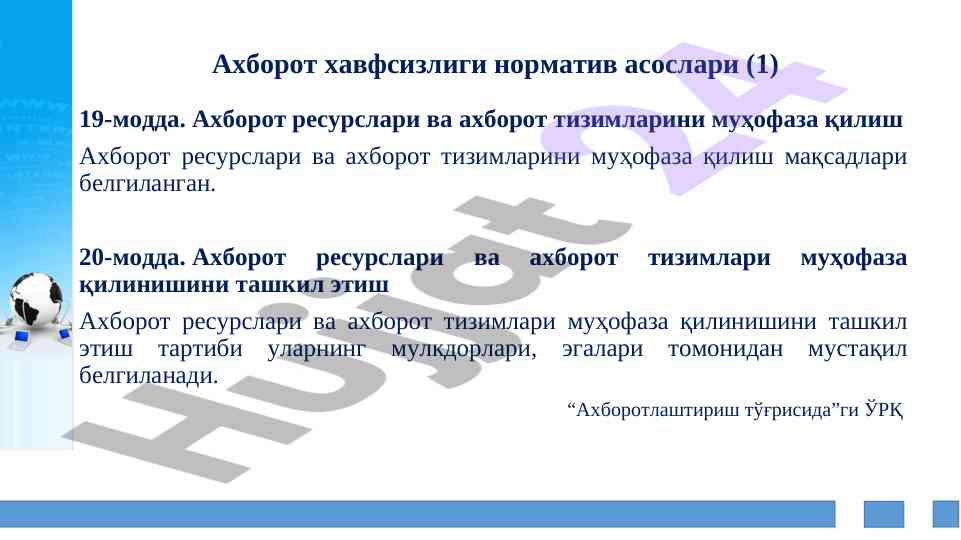 Ахборот хавфсизлиги норматив асослари (1)

19-модда. Ахборот ресурслари ва ахборот тизимларини муҳофаза қилиш

Ахборот ресурслари ва ахборот тизимларини муҳофаза қилиш мақсадлари белгиланган.

20-модда. Ахборот ресурслари ва ахборот тизимлари муҳофаза қилинишини ташкил этиш

Ахборот ресурслари ва ахборот тизимлари муҳофаза қилинишини ташкил этиш тартиби уларнинг мулкдорлари, эгалари томонидан мустақил белгиланади.

“Ахборотлаштириш тўғрисида”ги ЎРҚ

Hujjat 24